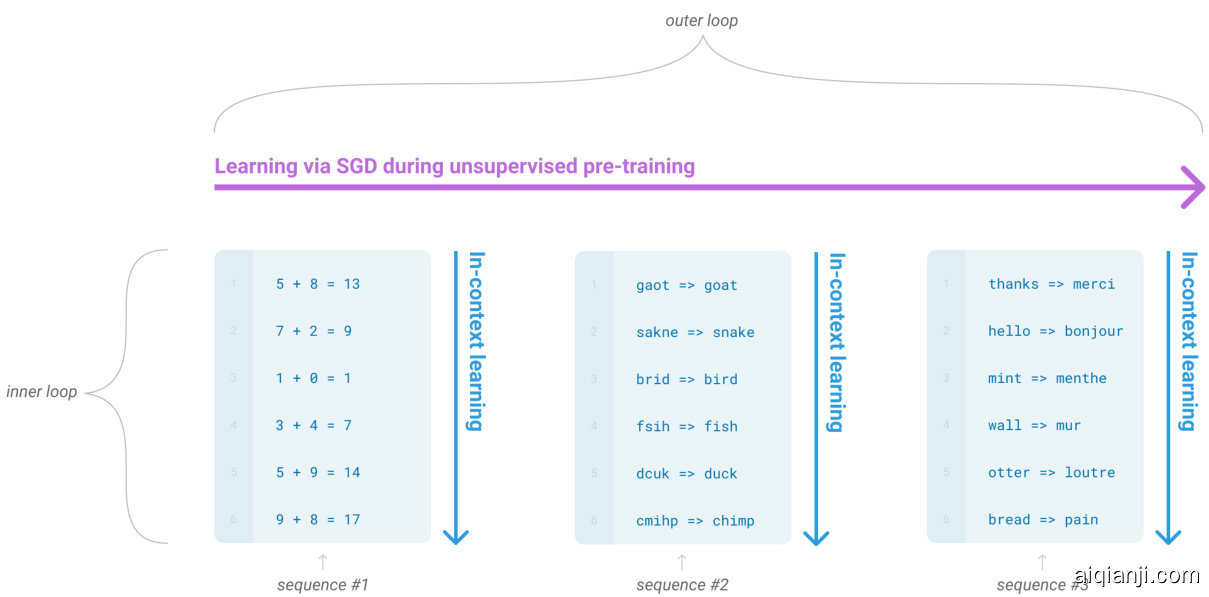 outer loop

Learning via SGD during unsupervised pre-training

inner loop

1 5 + 8 = 13
2 7 + 2 = 9
3 1 + 0 = 1
4 3 + 4 = 7
5 5 + 9 = 14
6 9 + 8 = 17

In-context learning

sequence #1

1 gaot => goat
2 sakne => snake
3 brid => bird
4 fsih => fish
5 dcuk => duck
6 cmihp => chimp

In-context learning

sequence #2

1 thanks => merci
2 hello => bonjour
3 mint => menthe
4 wall => mur
5 otter => loutre
6 bread => pain

In-context learning

sequence #3

aiqianji.com